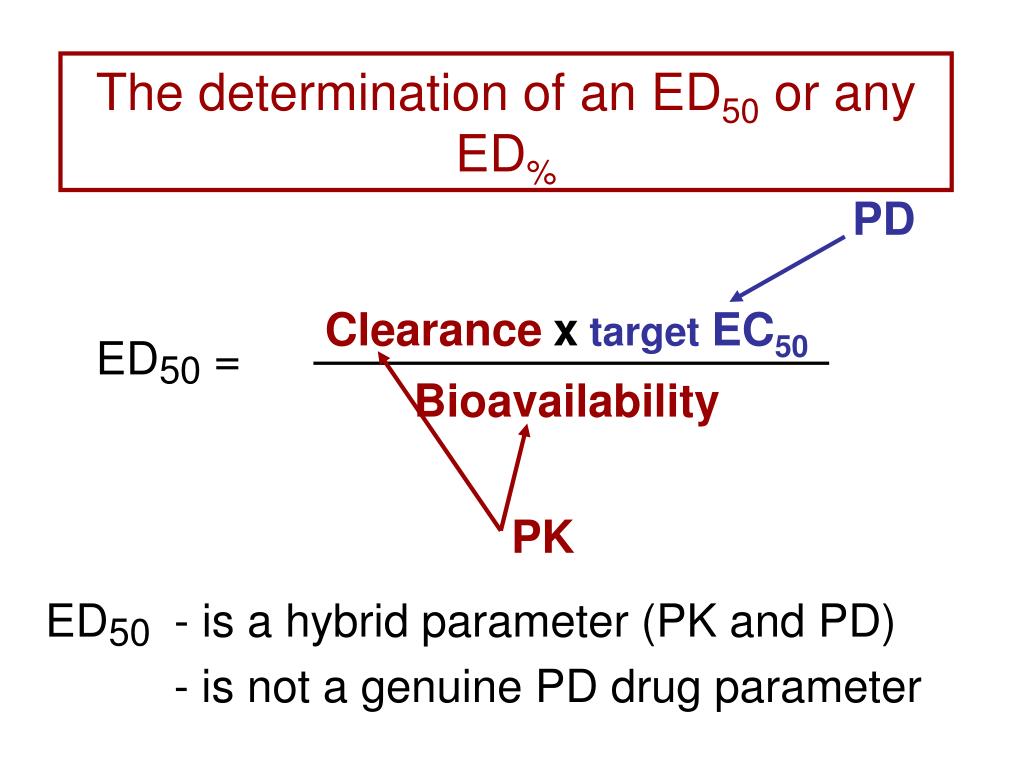 The determination of an $ED_{50}$ or any $ED_{\%}$

PD

$ED_{50} = \frac{\text{Clearance x target } EC_{50}}{\text{Bioavailability}}$

PK

$ED_{50}$ - is a hybrid parameter (PK and PD)
- is not a genuine PD drug parameter